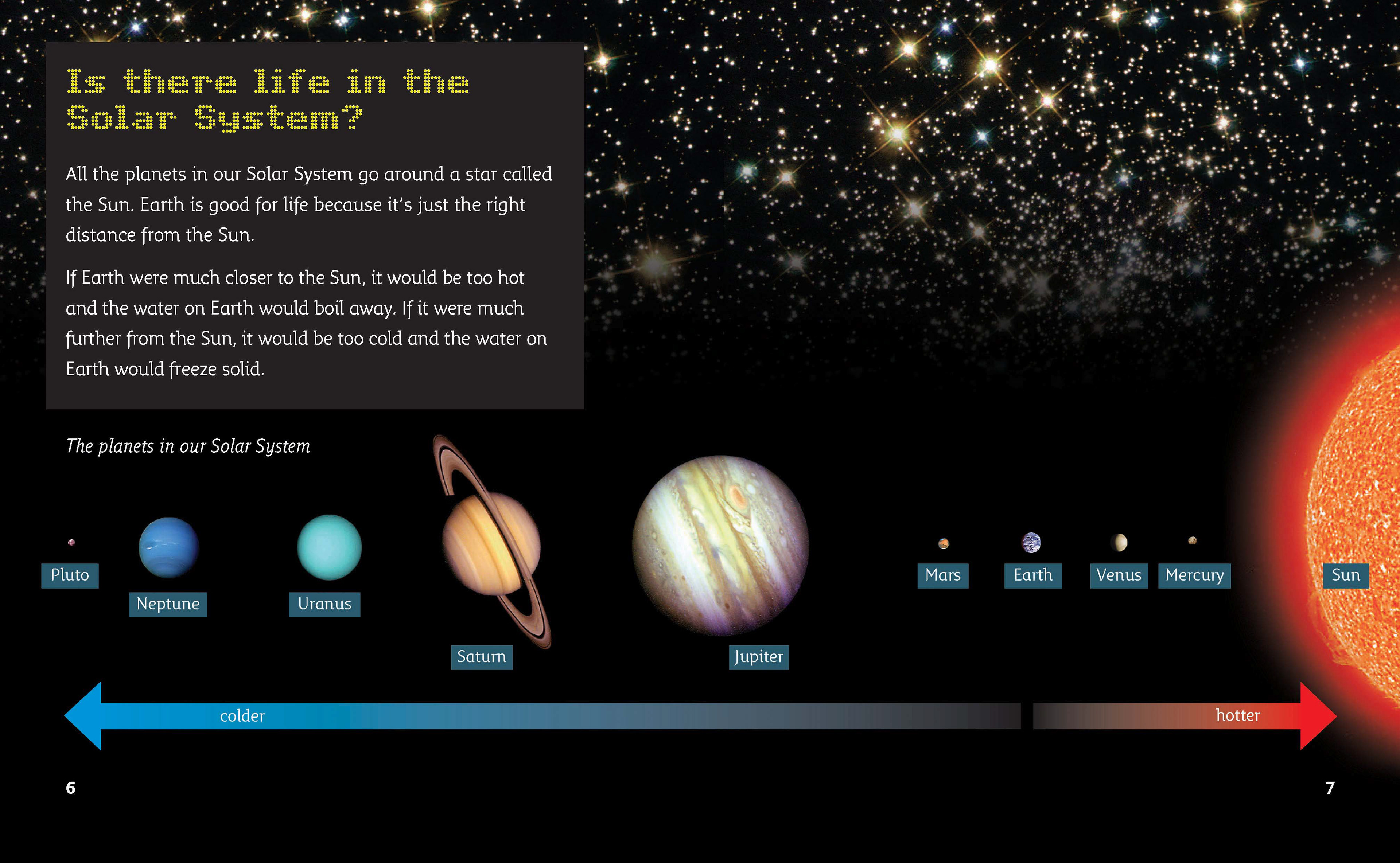 Is there life in the Solar System?

All the planets in our Solar System go around a star called the Sun. Earth is good for life because it's just the right distance from the Sun.

If Earth were much closer to the Sun, it would be too hot and the water on Earth would boil away. If it were much further from the Sun, it would be too cold and the water on Earth would freeze solid.

The planets in our Solar System

Pluto

Neptune

Uranus

Saturn

Jupiter

Mars

Earth

Venus

Mercury

Sun

colder

hotter

6

7